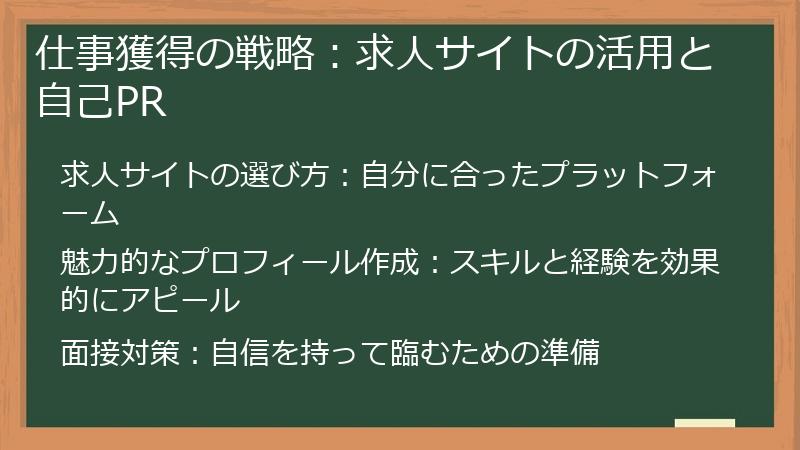 仕事獲得の戦略：求人サイトの活用と自己PR

求人サイトの選び方：自分に合ったプラットフォーム

魅力的なプロフィール作成：スキルと経験を効果的にアピール

面接対策：自信を持って臨むための準備